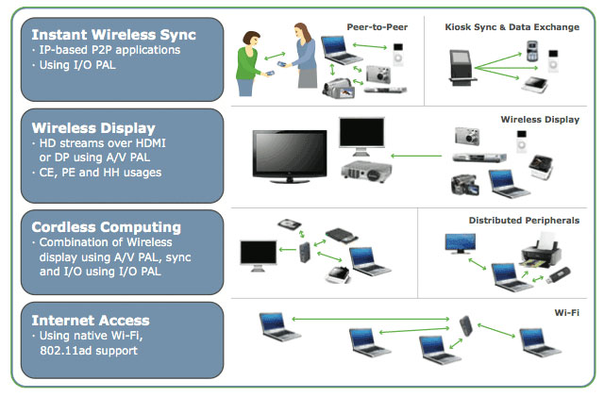 Instant Wireless Sync
· IP-based P2P applications
· Using I/O PAL

Peer-to-Peer

Kiosk Sync & Data Exchange

Wireless Display
· HD streams over HDMI or DP using A/V PAL
· CE, PE and HH usages

Wireless Display

Cordless Computing
· Combination of Wireless display using A/V PAL, sync and I/O using I/O PAL

Distributed Peripherals

Internet Access
· Using native Wi-Fi, 802.11ad support

Wi-Fi